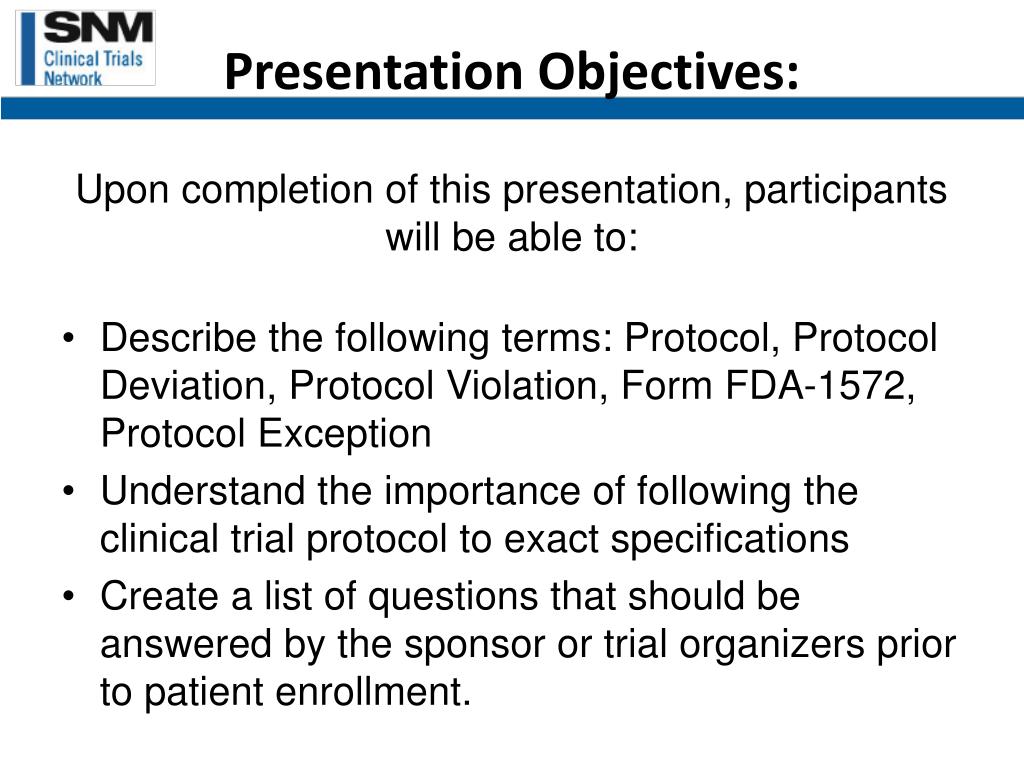 SNM
Clinical Trials
Network

Presentation Objectives:

Upon completion of this presentation, participants will be able to:

• Describe the following terms: Protocol, Protocol Deviation, Protocol Violation, Form FDA-1572, Protocol Exception
• Understand the importance of following the clinical trial protocol to exact specifications
• Create a list of questions that should be answered by the sponsor or trial organizers prior to patient enrollment.